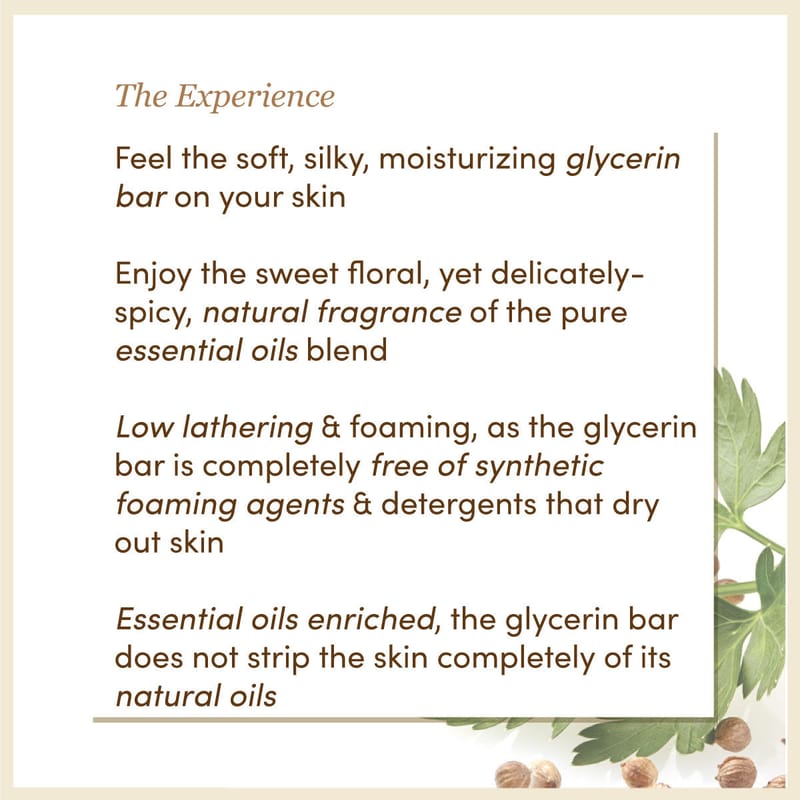 The Experience

Feel the soft, silky, moisturizing glycerin bar on your skin

Enjoy the sweet floral, yet delicately-spicy, natural fragrance of the pure essential oils blend

Low lathering & foaming, as the glycerin bar is completely free of synthetic foaming agents & detergents that dry out skin

Essential oils enriched, the glycerin bar does not strip the skin completely of its natural oils